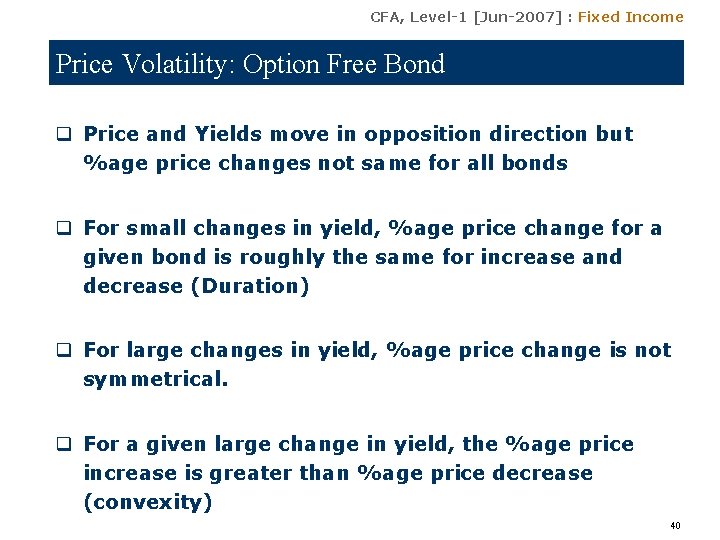 CFA, Level-1 [Jun-2007] : Fixed Income

Price Volatility: Option Free Bond

❑ Price and Yields move in opposition direction but %age price changes not same for all bonds

❑ For small changes in yield, %age price change for a given bond is roughly the same for increase and decrease (Duration)

❑ For large changes in yield, %age price change is not symmetrical.

❑ For a given large change in yield, the %age price increase is greater than %age price decrease (convexity)

40